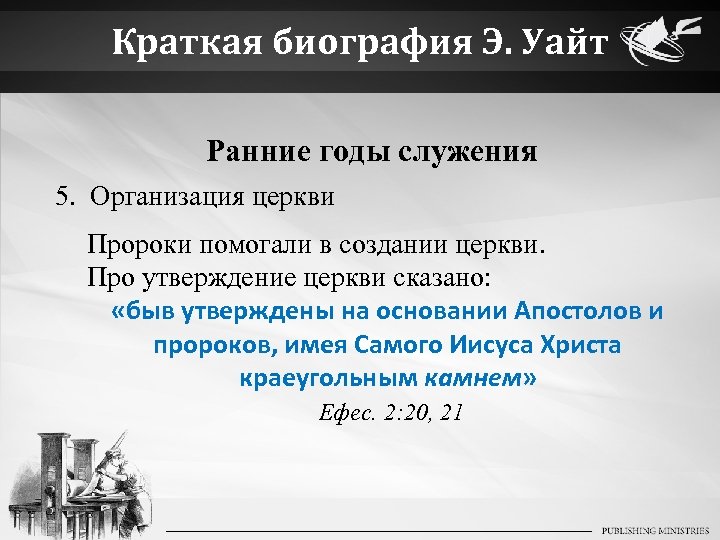 Краткая биография Э. Уайт

Ранние годы служения

5. Организация церкви

Пророки помогали в создании церкви.
Про утверждение церкви сказано:
«быв утверждены на основании Апостолов и пророков, имея Самого Иисуса Христа краеугольным камнем»
Ефес. 2:20, 21

PUBLISHING MINISTRIES